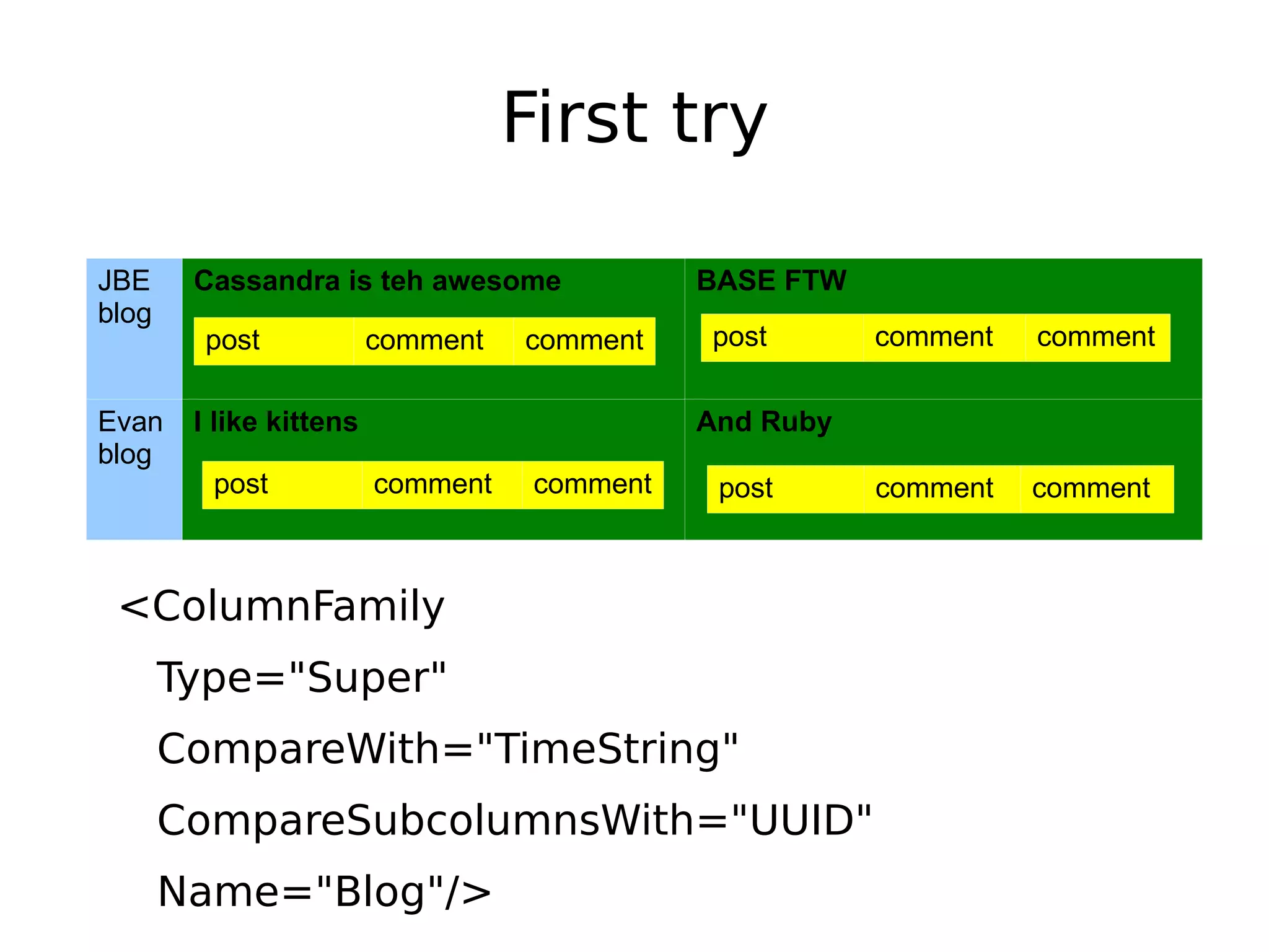 First try

JBE blog

Cassandra is teh awesome

post comment comment

BASE FTW

post comment comment

Evan blog

I like kittens

post comment comment

And Ruby

post comment comment

<ColumnFamily
Type="Super"
CompareWith="TimeString"
CompareSubcolumnsWith="UUID"
Name="Blog"/>